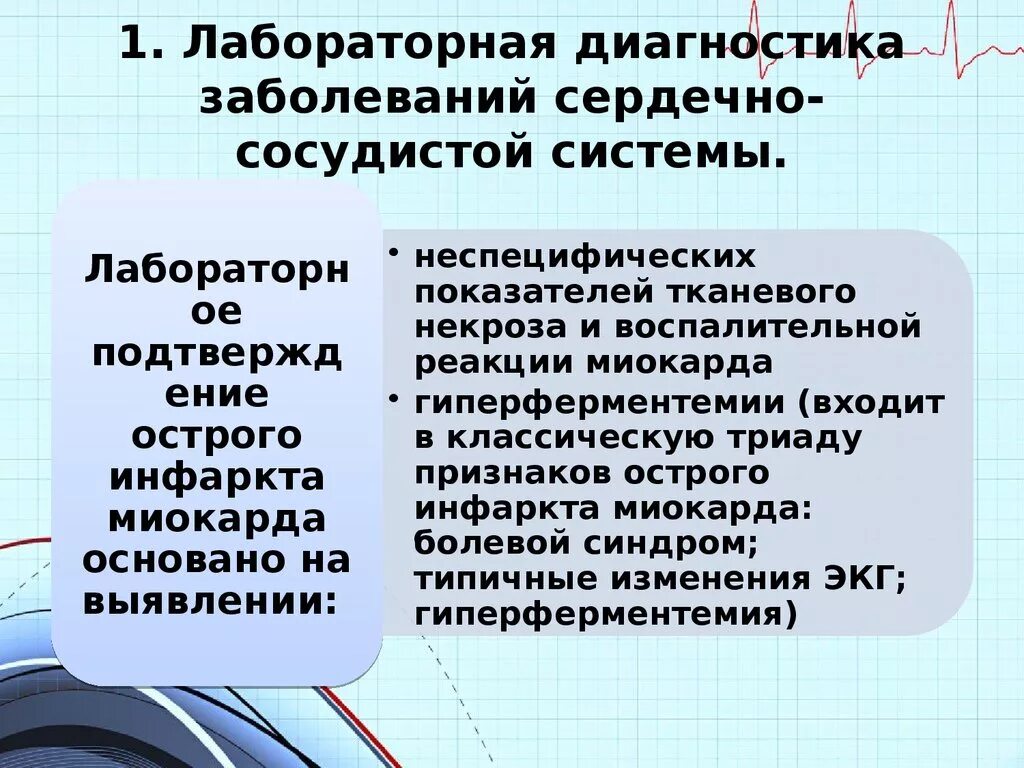 1. Лабораторная диагностика заболеваний сердечно-сосудистой системы.

Лабораторное подтверждение острого инфаркта миокарда основано на выявлении:

• неспецифических показателей тканевого некроза и воспалительной реакции миокарда
• гиперферментемии (входит в классическую триаду признаков острого инфаркта миокарда: болевой синдром; типичные изменения ЭКГ; гиперферментемия)